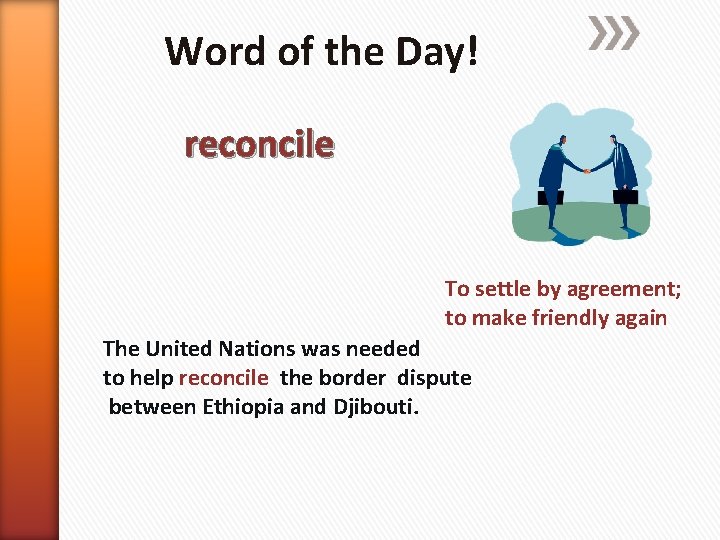 Word of the Day!

reconcile

To settle by agreement; to make friendly again

The United Nations was needed to help reconcile the border dispute between Ethiopia and Djibouti.